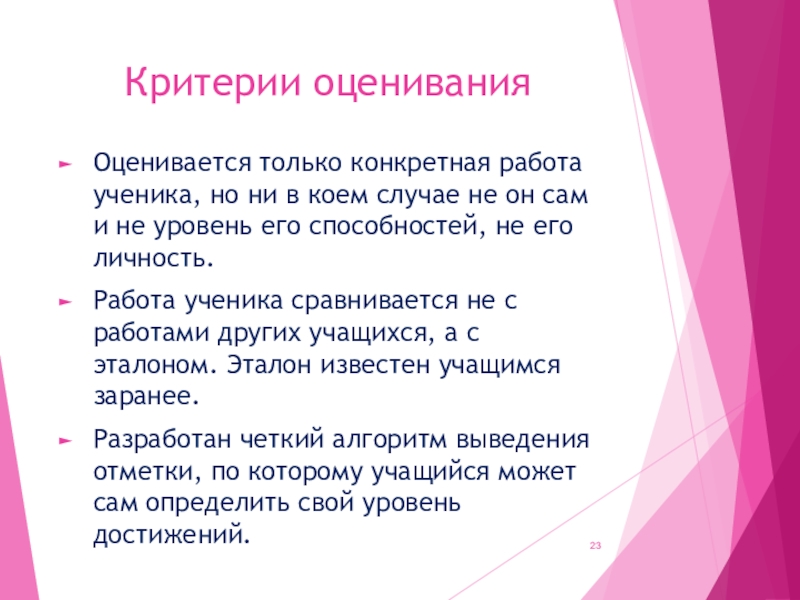 Критерии оценивания

► Оценивается только конкретная работа ученика, но ни в коем случае не он сам и не уровень его способностей, не его личность.

► Работа ученика сравнивается не с работами других учащихся, а с эталоном. Эталон известен учащимся заранее.

► Разработан четкий алгоритм выведения отметки, по которому учащийся может сам определить свой уровень достижений.

23